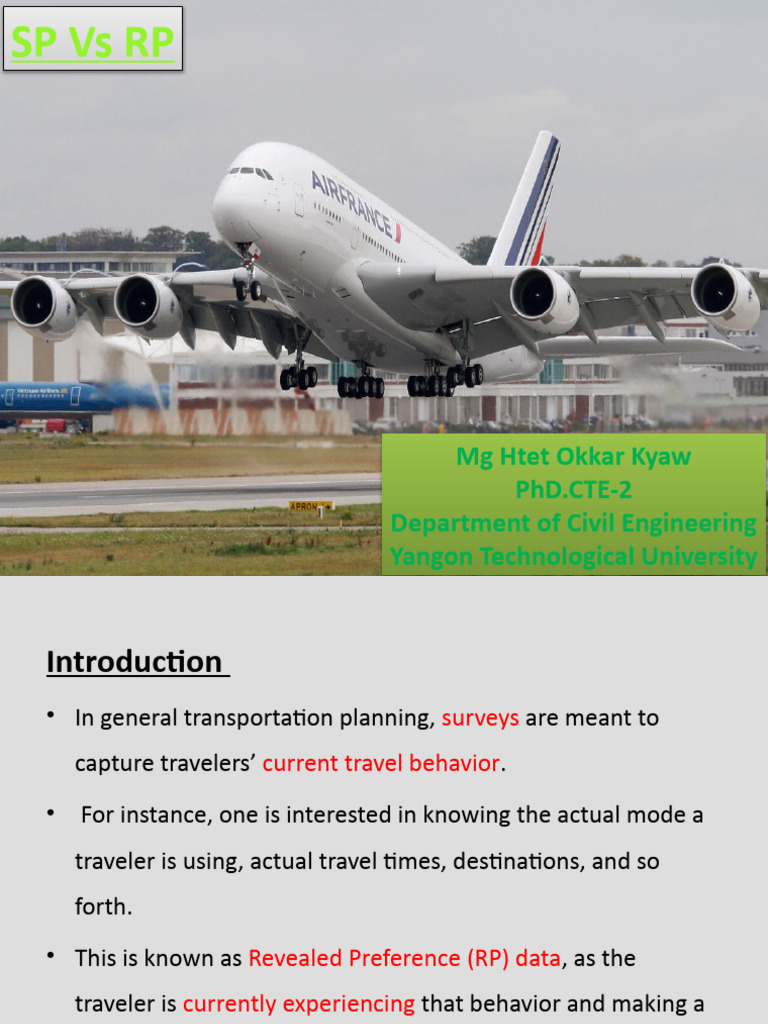 SP Vs RP

AIRFRANCE

Vietnam Airlines

APRON 1

Mg Htet Okkar Kyaw
PhD.CTE-2
Department of Civil Engineering
Yangon Technological University

Introduction

• In general transportation planning, surveys are meant to capture travelers' current travel behavior.

• For instance, one is interested in knowing the actual mode a traveler is using, actual travel times, destinations, and so forth.

• This is known as Revealed Preference (RP) data, as the traveler is currently experiencing that behavior and making a